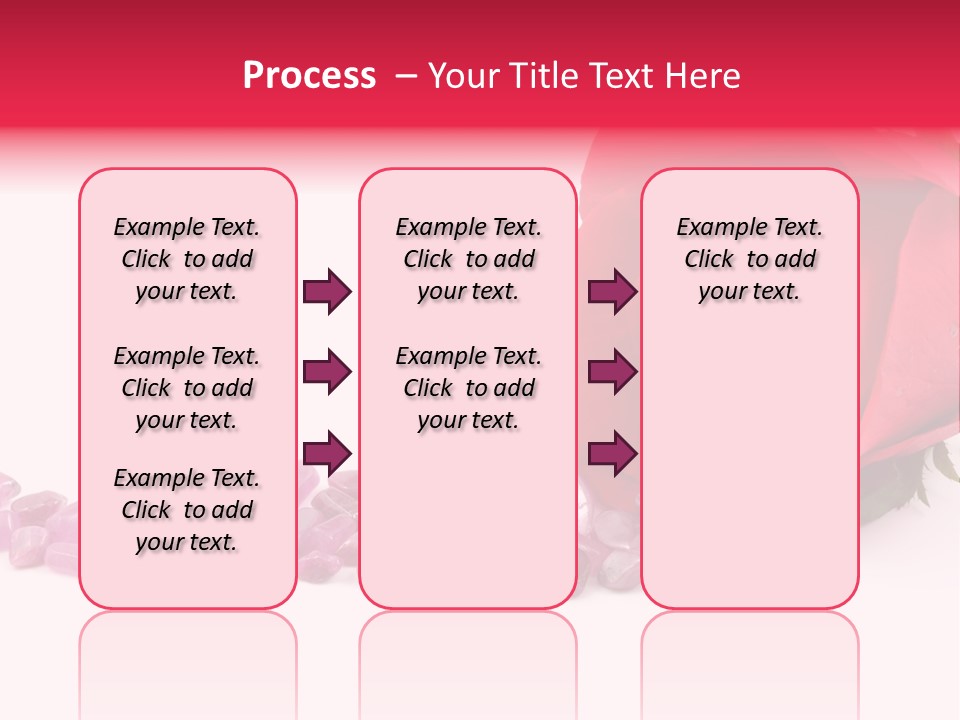 Process – Your Title Text Here

Example Text. Click to add your text.

Example Text. Click to add your text.

Example Text. Click to add your text.

Example Text. Click to add your text.

Example Text. Click to add your text.

Example Text. Click to add your text.